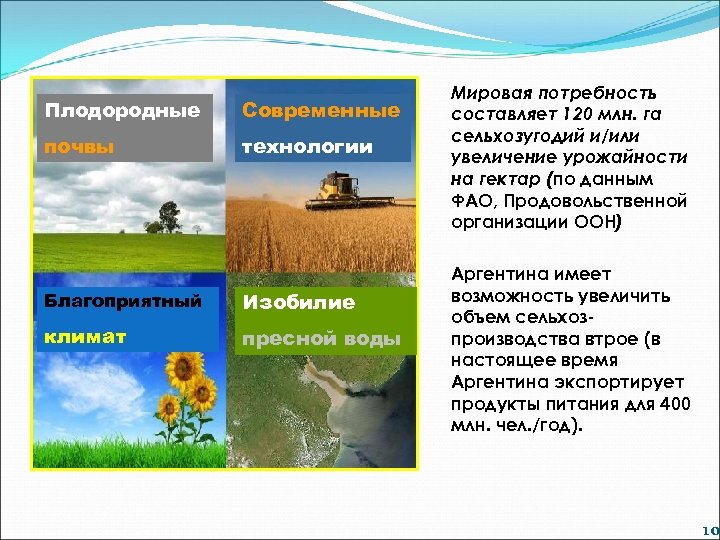 Плодородные почвы

Современные технологии

Благоприятный климат

Изобилие пресной воды

Мировая потребность составляет 120 млн. га сельхозугодий и/или увеличение урожайности на гектар (по данным ФАО, Продовольственной организации ООН)

Аргентина имеет возможность увеличить объем сельхозпроизводства втрое (в настоящее время Аргентина экспортирует продукты питания для 400 млн. чел./год).

10